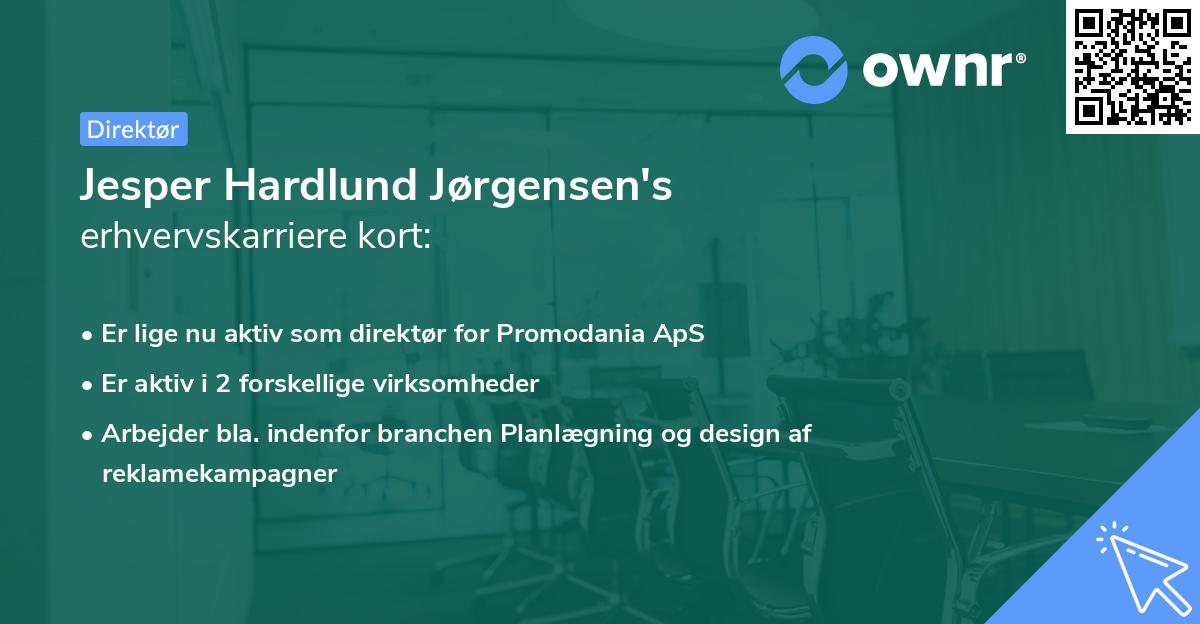 ownr®

Direktør

Jesper Hardlund Jørgensen's
erhvervskarriere kort:

• Er lige nu aktiv som direktør for Promodania ApS
• Er aktiv i 2 forskellige virksomheder
• Arbejder bla. indenfor branchen Planlægning og design af reklamekampagner